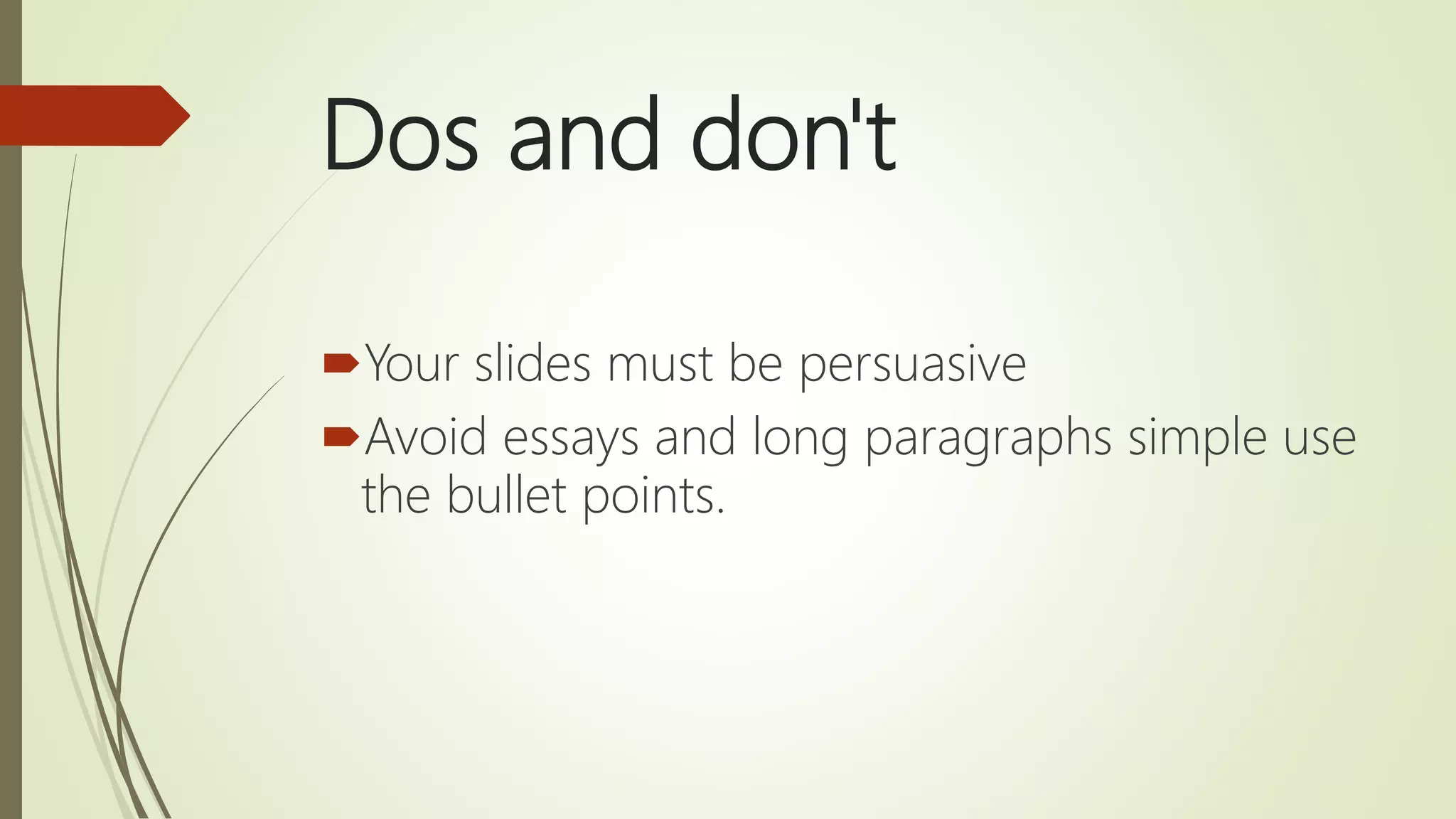 Dos and don't

Your slides must be persuasive

Avoid essays and long paragraphs simple use the bullet points.